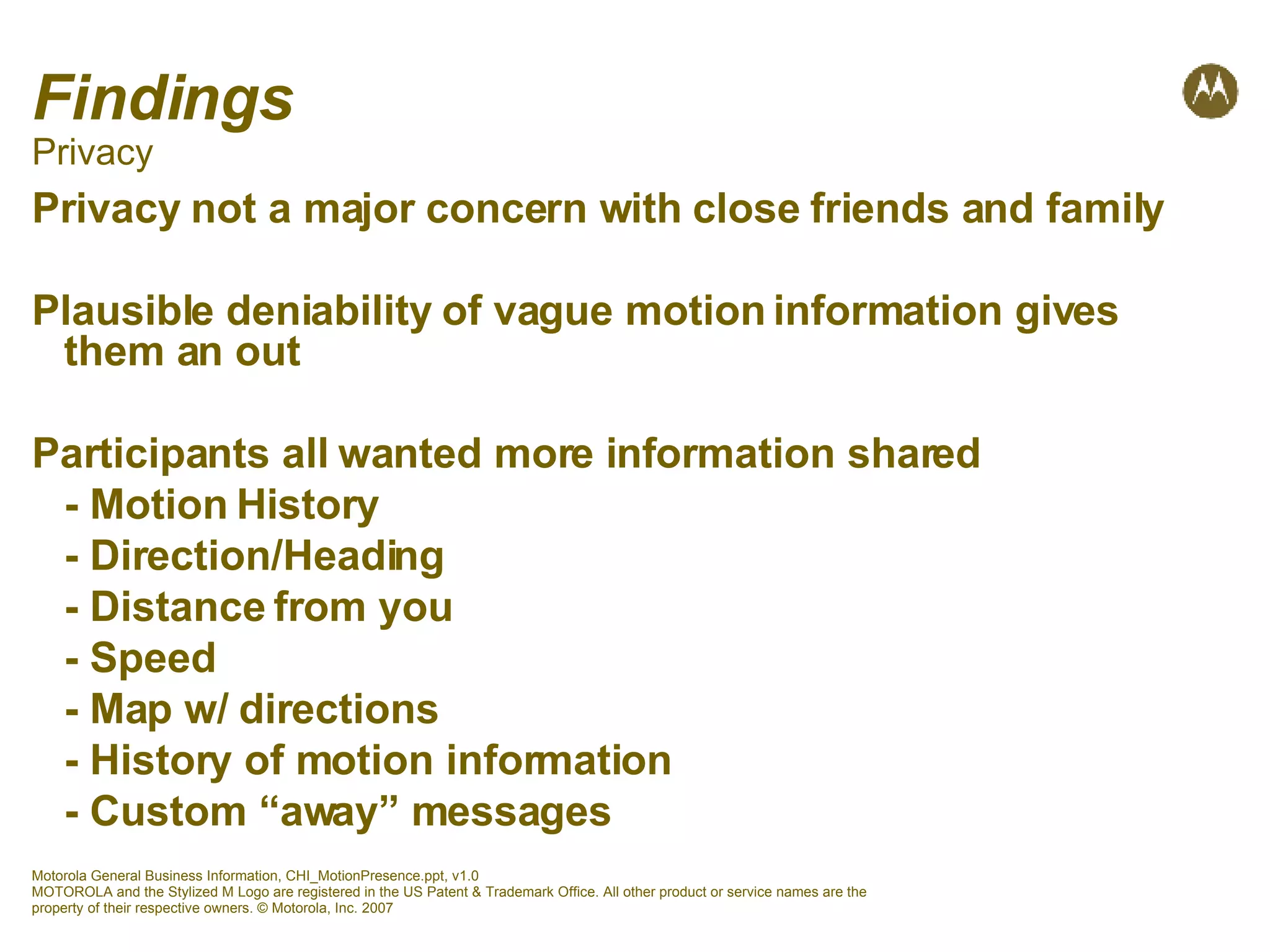 Findings
Privacy

Privacy not a major concern with close friends and family

Plausible deniability of vague motion information gives them an out

Participants all wanted more information shared
- Motion History
- Direction/Heading
- Distance from you
- Speed
- Map w/ directions
- History of motion information
- Custom “away” messages

Motorola General Business Information, CHI_MotionPresence.ppt, v1.0
MOTOROLA and the Stylized M Logo are registered in the US Patent & Trademark Office. All other product or service names are the property of their respective owners. © Motorola, Inc. 2007